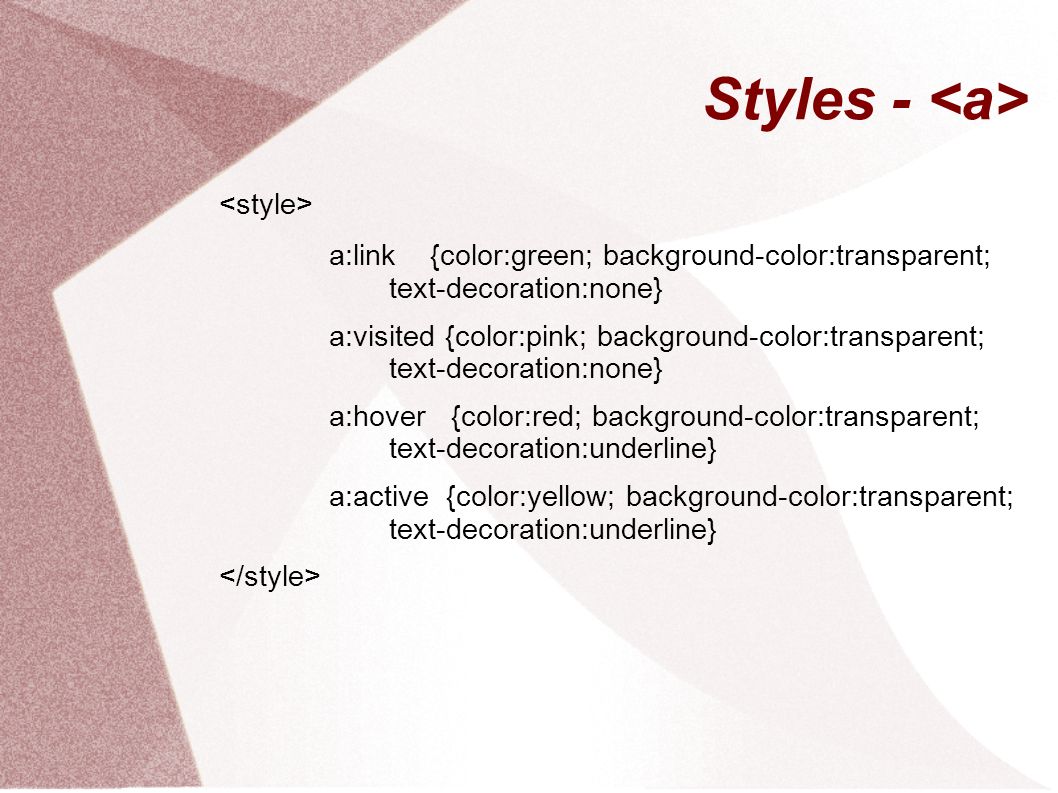 Styles - <a>

<style>

a:link {color:green; background-color:transparent; text-decoration:none}

a:visited {color:pink; background-color:transparent; text-decoration:none}

a:hover {color:red; background-color:transparent; text-decoration:underline}

a:active {color:yellow; background-color:transparent; text-decoration:underline}

</style>